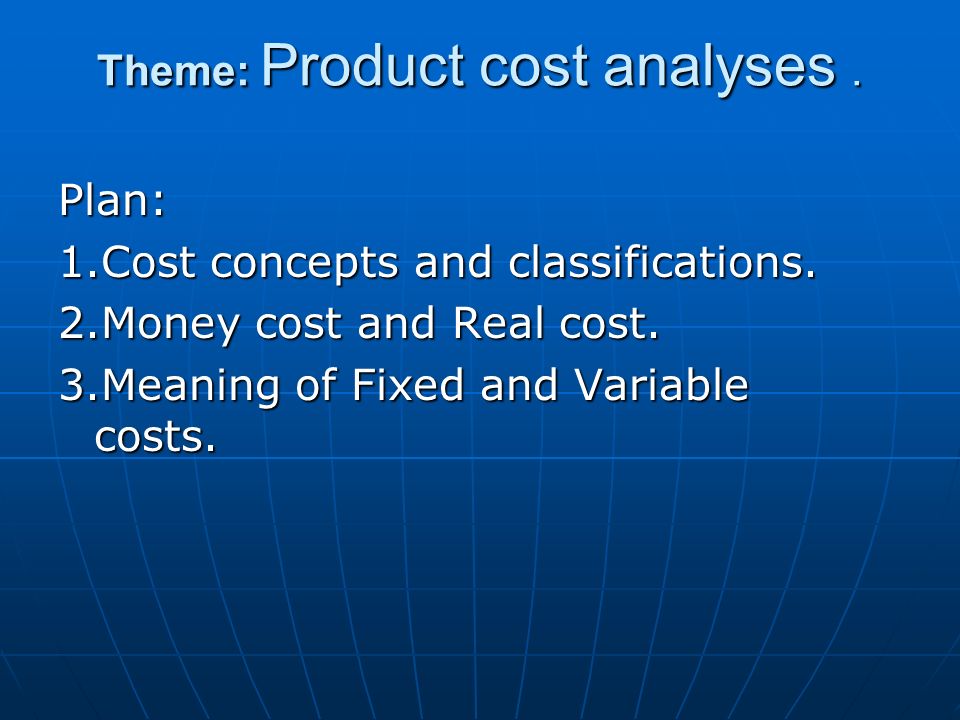 Theme: Product cost analyses .

Plan:
1.Cost concepts and classifications.
2.Money cost and Real cost.
3.Meaning of Fixed and Variable costs.